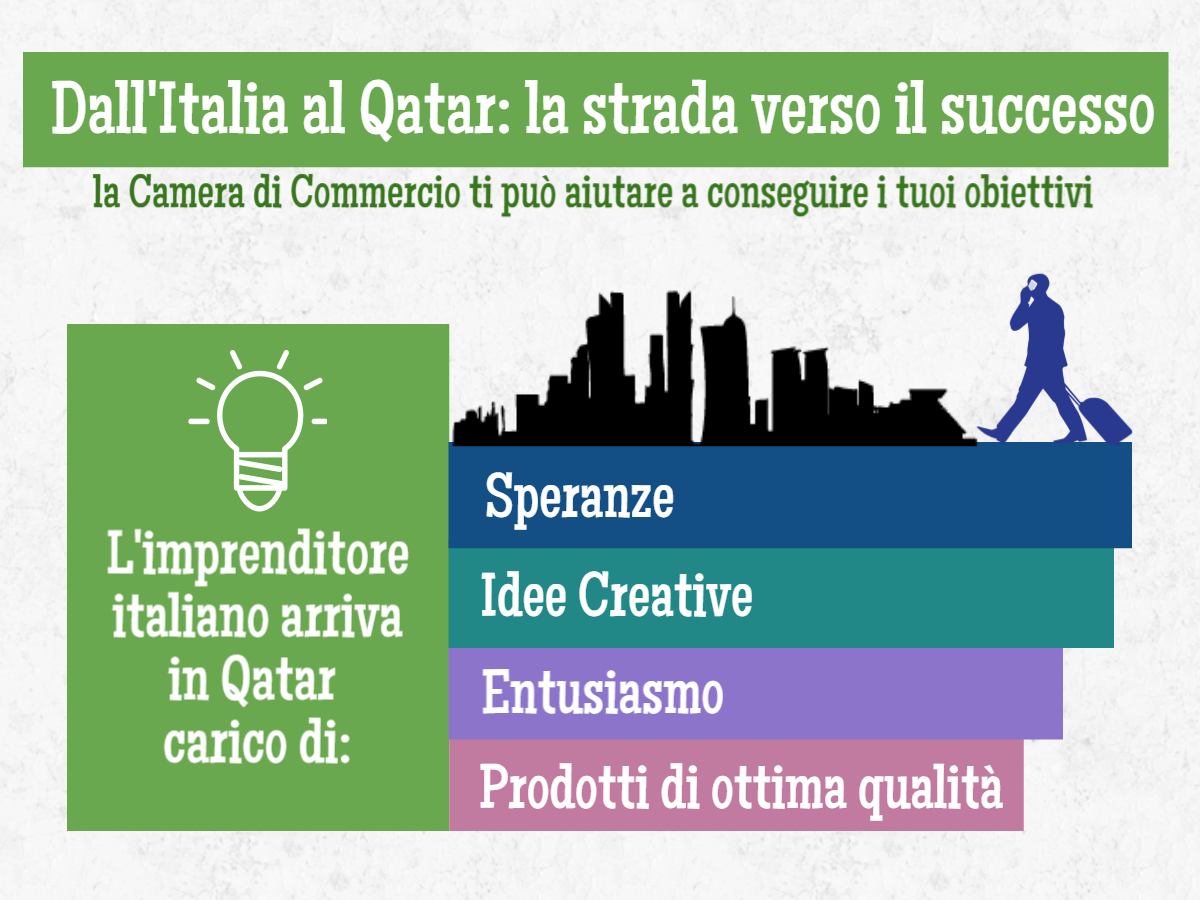 Dall'Italia al Qatar: la strada verso il successo

la Camera di Commercio ti può aiutare a conseguire i tuoi obiettivi

L'imprenditore italiano arriva in Qatar carico di:

Speranze

Idee Creative

Entusiasmo

Prodotti di ottima qualità